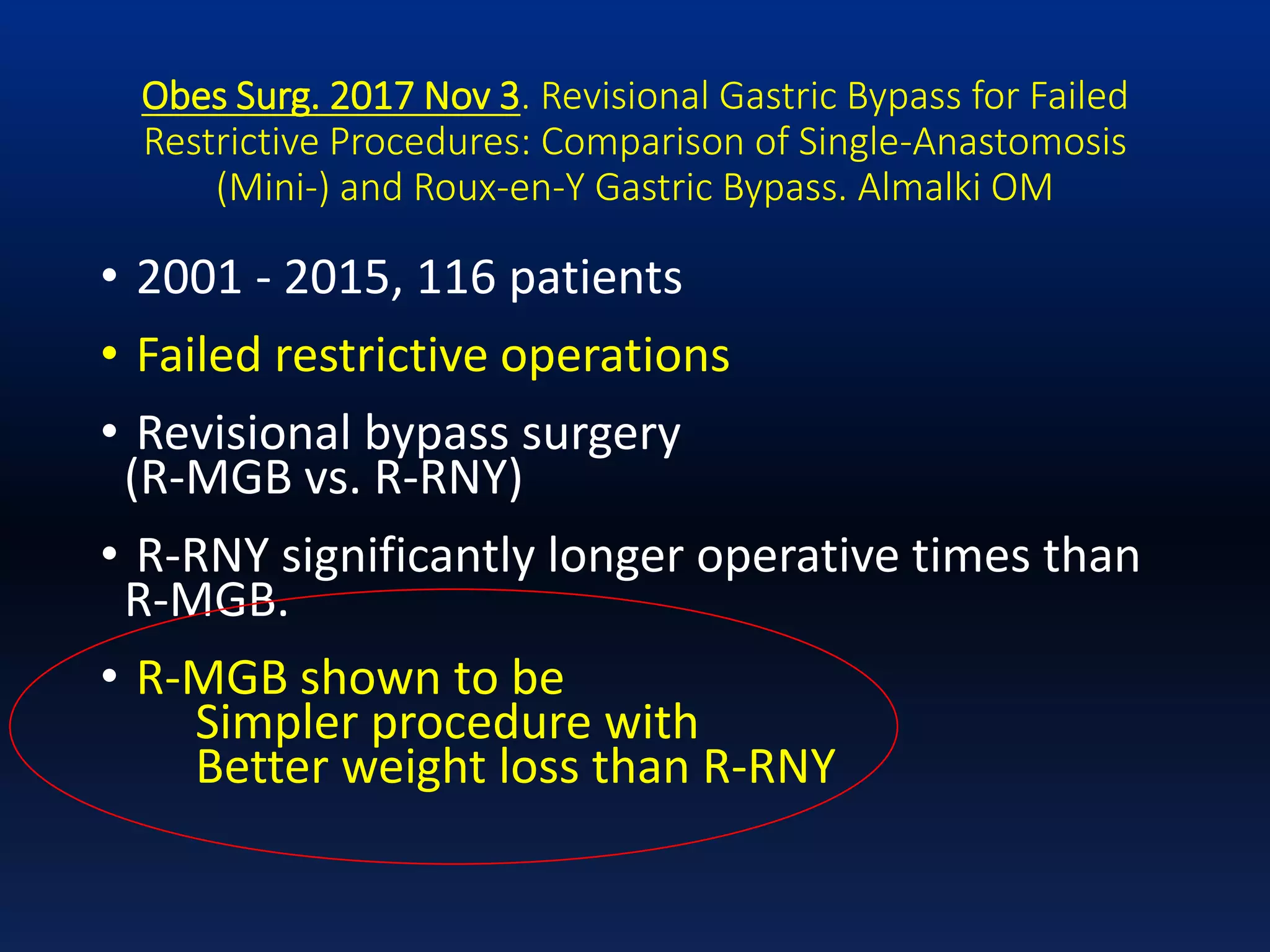 Obes Surg. 2017 Nov 3. Revisional Gastric Bypass for Failed Restrictive Procedures: Comparison of Single-Anastomosis (Mini-) and Roux-en-Y Gastric Bypass. Almalki OM

• 2001 - 2015, 116 patients

• Failed restrictive operations

• Revisional bypass surgery (R-MGB vs. R-RNY)

• R-RNY significantly longer operative times than R-MGB.

• R-MGB shown to be
Simpler procedure with
Better weight loss than R-RNY